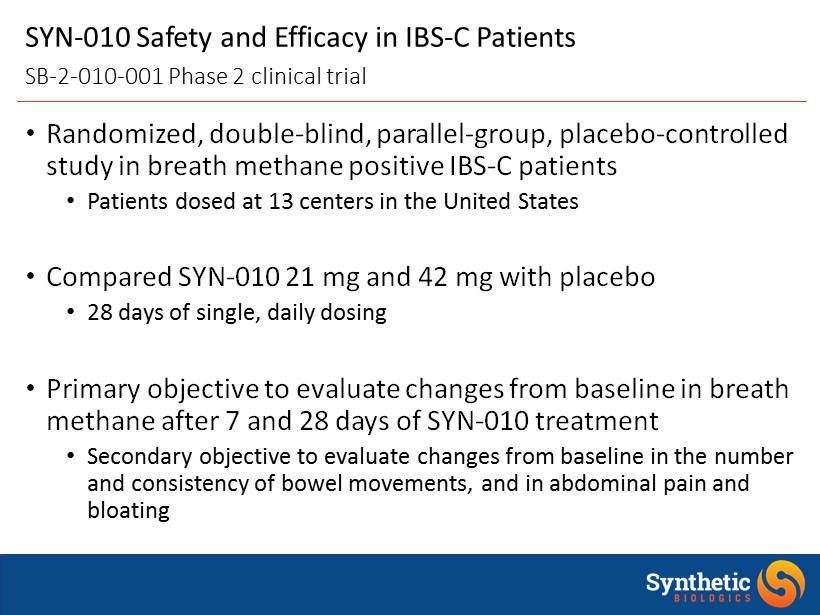 SYN-010 Safety and Efficacy in IBS-C Patients
SB-2-010-001 Phase 2 clinical trial

• Randomized, double-blind, parallel-group, placebo-controlled study in breath methane positive IBS-C patients
• Patients dosed at 13 centers in the United States

• Compared SYN-010 21 mg and 42 mg with placebo
• 28 days of single, daily dosing

• Primary objective to evaluate changes from baseline in breath methane after 7 and 28 days of SYN-010 treatment
• Secondary objective to evaluate changes from baseline in the number and consistency of bowel movements, and in abdominal pain and bloating

Synthetic BIOLOGICS